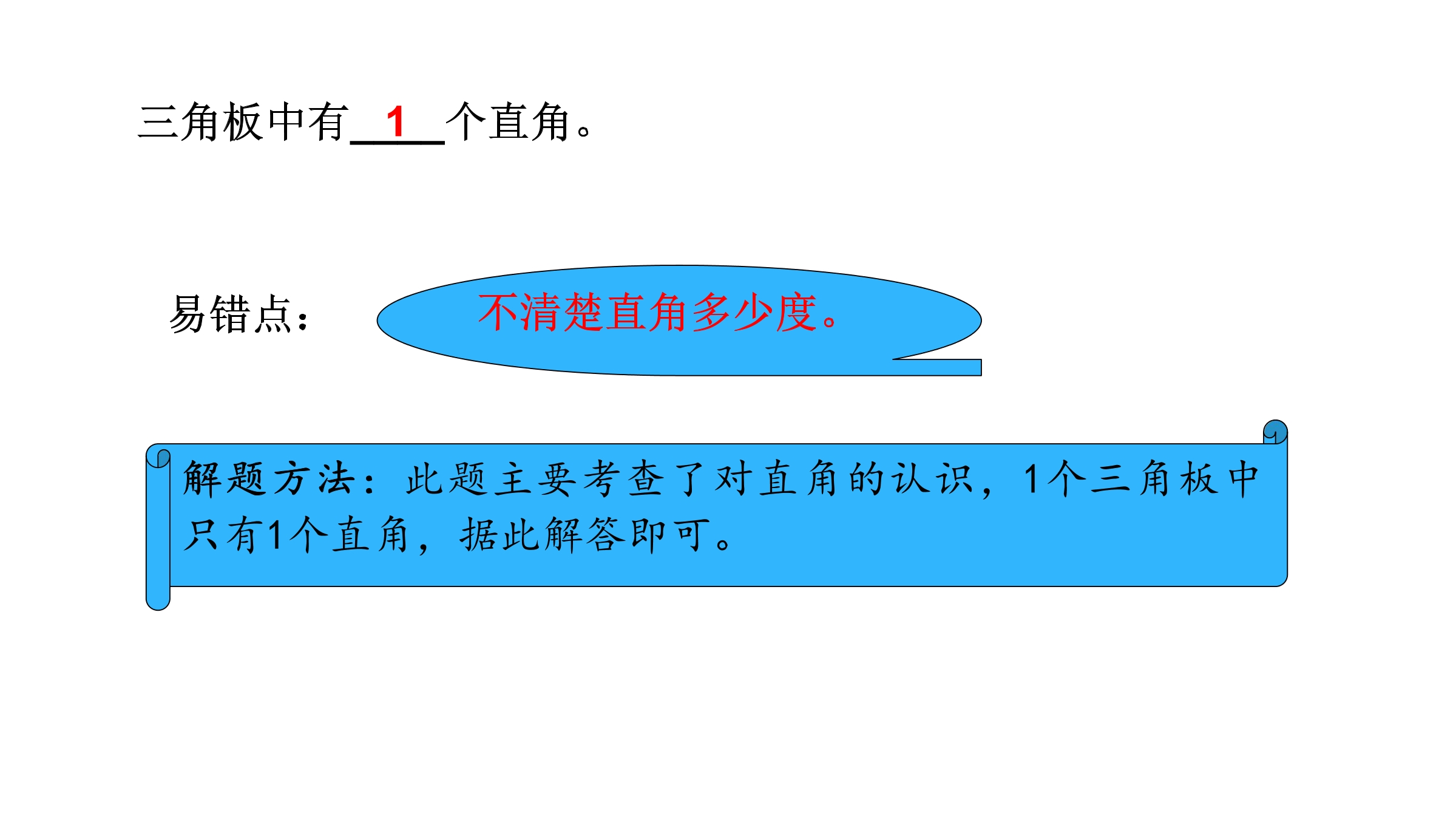 三角板中有__1__个直角。

易错点：

不清楚直角多少度。

解题方法：此题主要考查了对直角的认识，1个三角板中只有1个直角，据此解答即可。